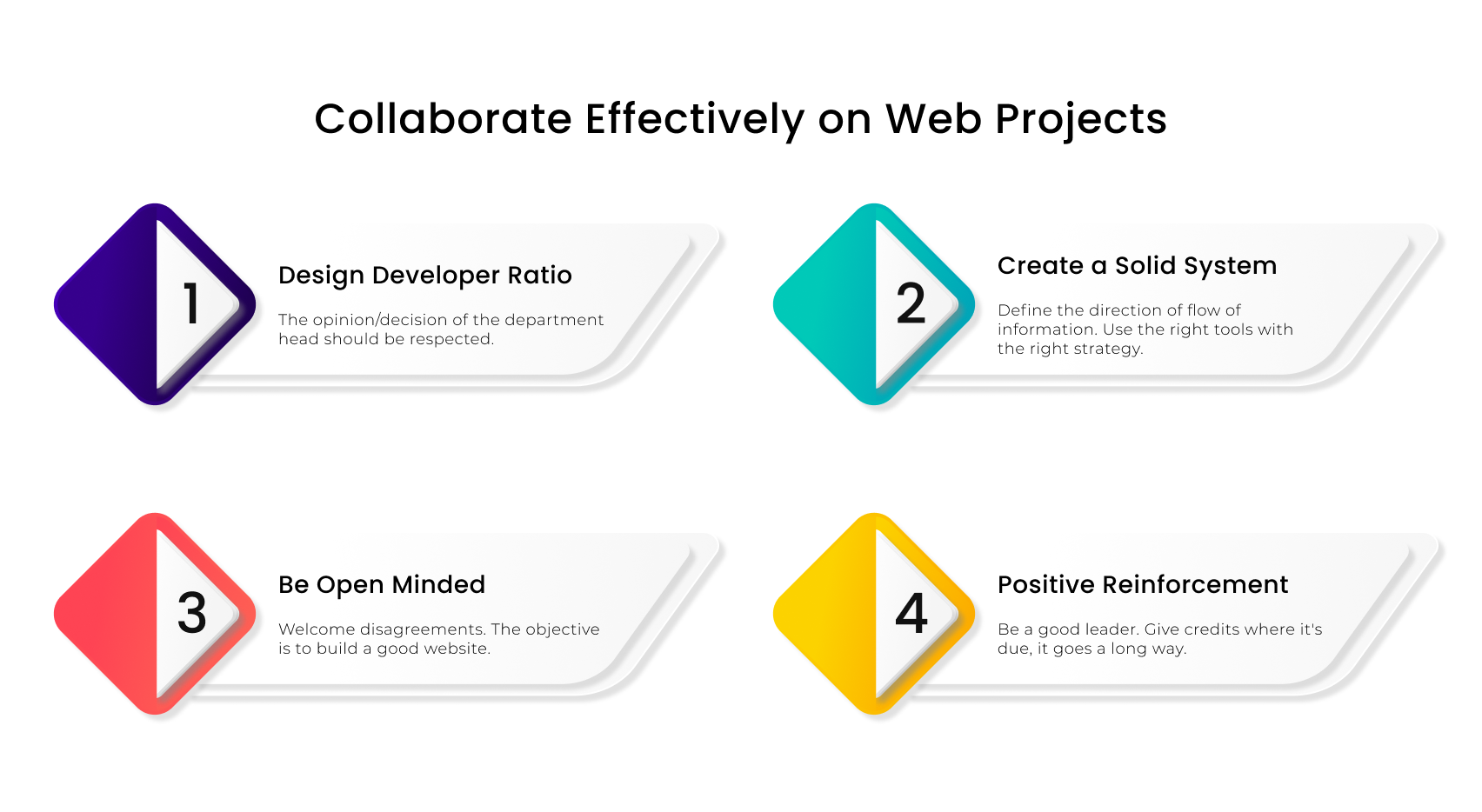 Collaborate Effectively on Web Projects

1

Design Developer Ratio

The opinion/decision of the department head should be respected.

2

Create a Solid System

Define the direction of flow of information. Use the right tools with the right strategy.

3

Be Open Minded

Welcome disagreements. The objective is to build a good website.

4

Positive Reinforcement

Be a good leader. Give credits where it's due, it goes a long way.